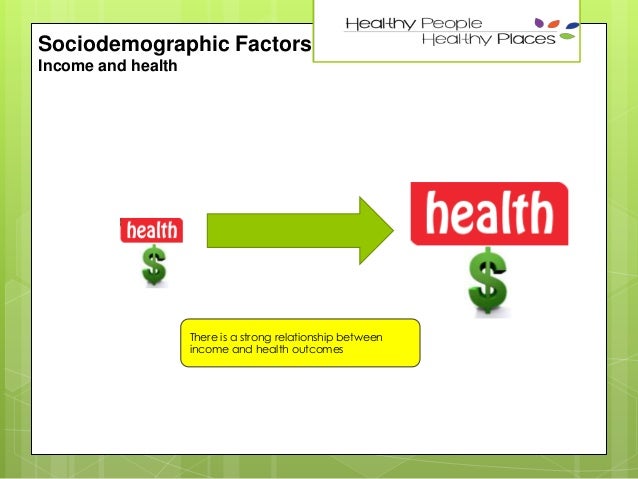 Healthy People
Healthy Places

Sociodemographic Factors
Income and health

health
$

health
$

There is a strong relationship between income and health outcomes